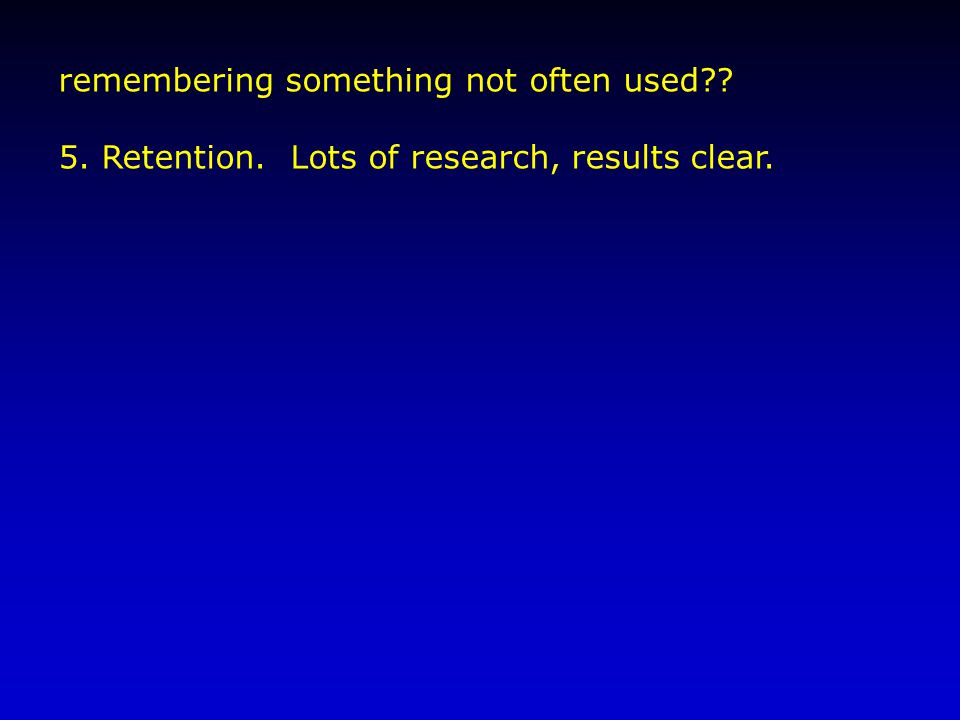 remembering something not often used??

5. Retention.  Lots of research, results clear.